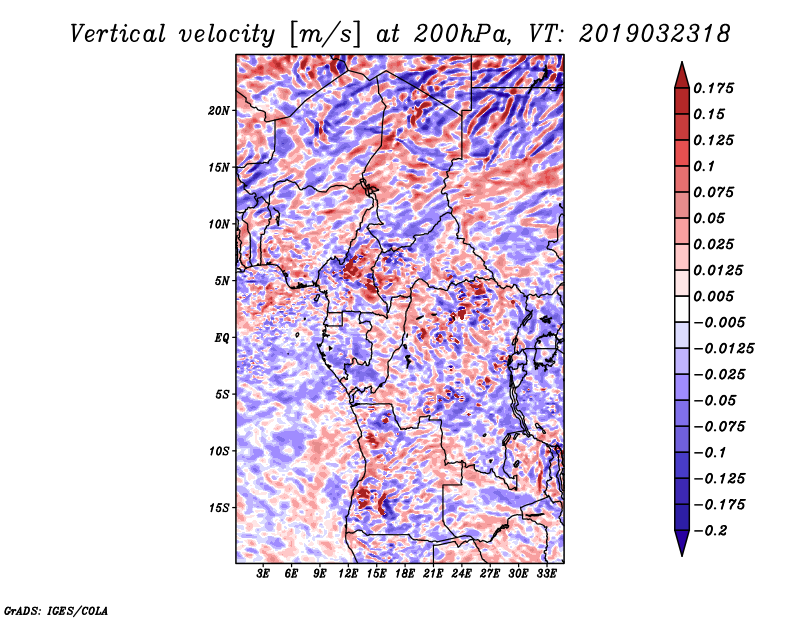 Vertical velocity [m/s] at 200hPa, VT: 2019032318

20N
15N
10N
5N
EQ
5S
10S
15S

3E 6E 9E 12E 15E 18E 21E 24E 27E 30E 33E

0.175
0.15
0.125
0.1
0.075
0.05
0.025
0.0125
0.005
−0.005
−0.0125
−0.025
−0.05
−0.075
−0.1
−0.125
−0.175
−0.2

GrADS: IGES/COLA